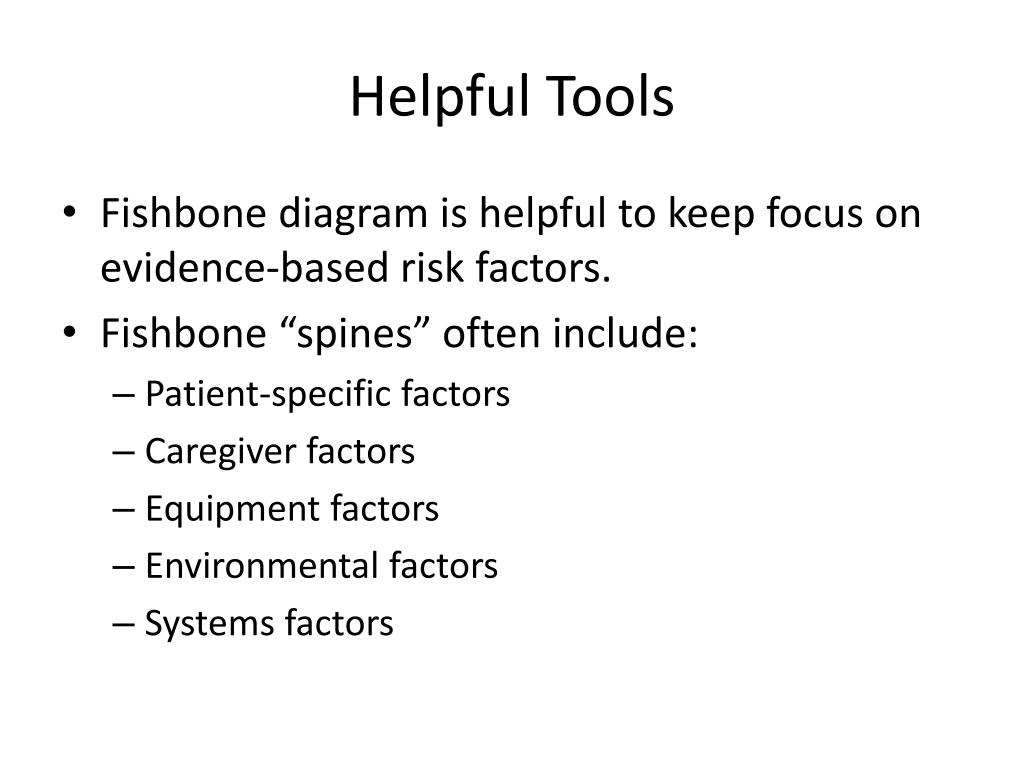 Helpful Tools

• Fishbone diagram is helpful to keep focus on evidence-based risk factors.
• Fishbone “spines” often include:
– Patient-specific factors
– Caregiver factors
– Equipment factors
– Environmental factors
– Systems factors